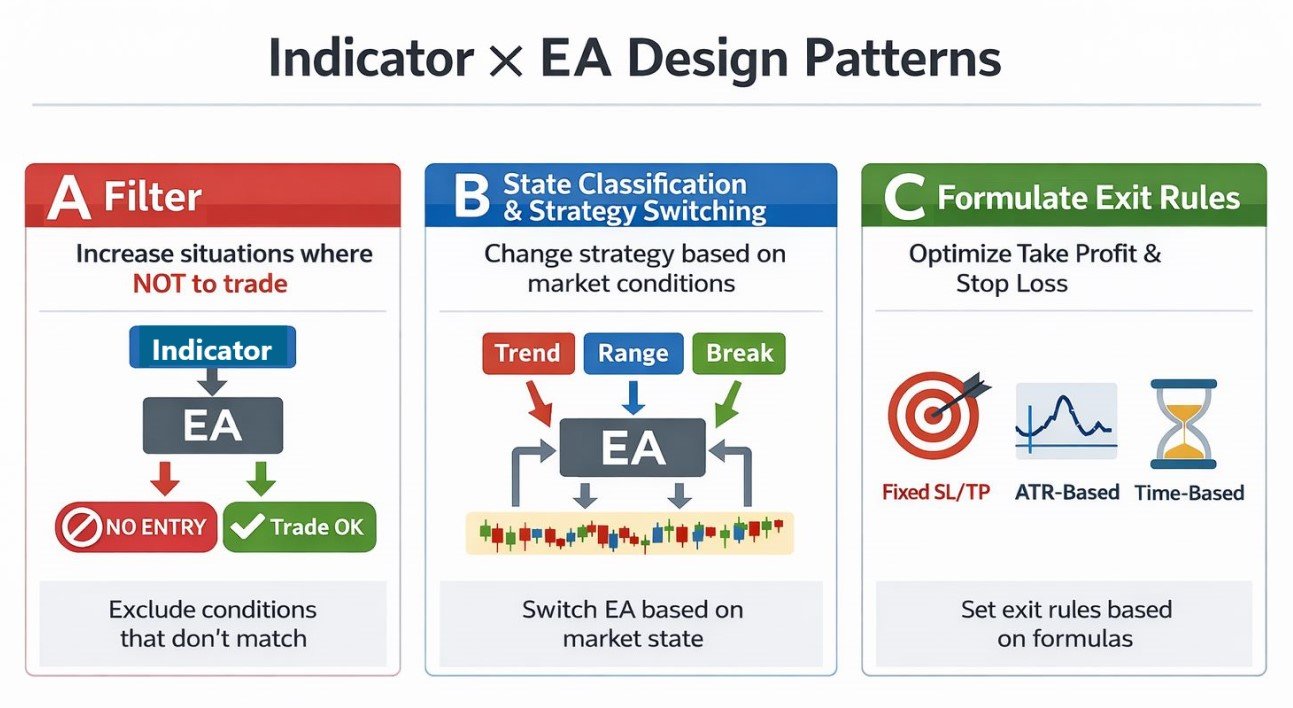 Indicator × EA Design Patterns

A Filter

Increase situations where NOT to trade

Indicator

EA

NO ENTRY

Trade OK

Exclude conditions that don't match

B State Classification & Strategy Switching

Change strategy based on market conditions

Trend

Range

Break

EA

Switch EA based on market state

C Formulate Exit Rules

Optimize Take Profit & Stop Loss

Fixed SL/TP

ATR-Based

Time-Based

Set exit rules based on formulas